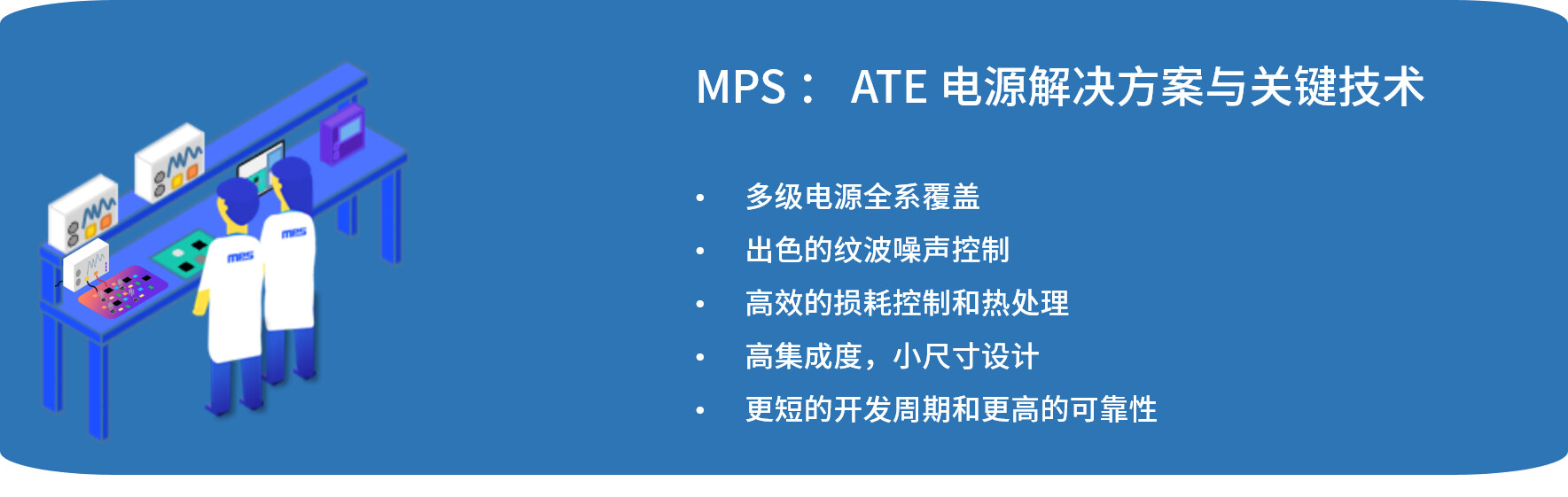 mps

mps

MPS： ATE 电源解决方案与关键技术

• 多级电源全系覆盖
• 出色的纹波噪声控制
• 高效的损耗控制和热处理
• 高集成度，小尺寸设计
• 更短的开发周期和更高的可靠性